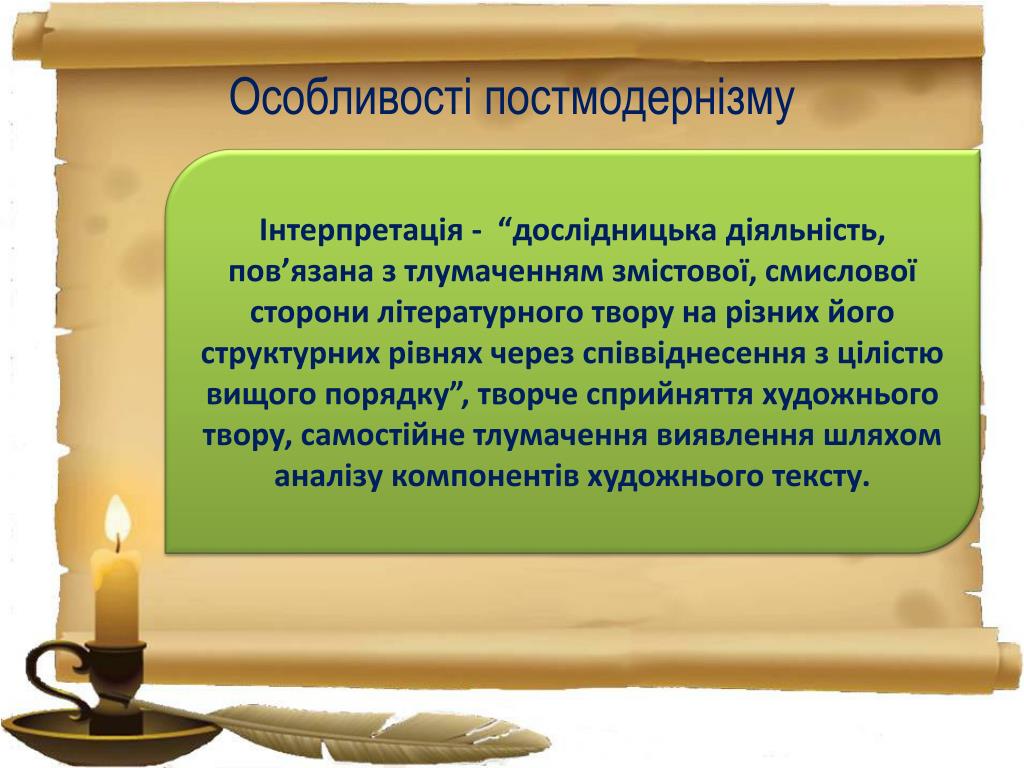 Особливості постмодернізму

Інтерпретація - “дослідницька діяльність, пов’язана з тлумаченням змістової, смислової сторони літературного твору на різних його структурних рівнях через співвіднесення з цілістю вищого порядку”, творче сприйняття художнього твору, самостійне тлумачення виявлення шляхом аналізу компонентів художнього тексту.